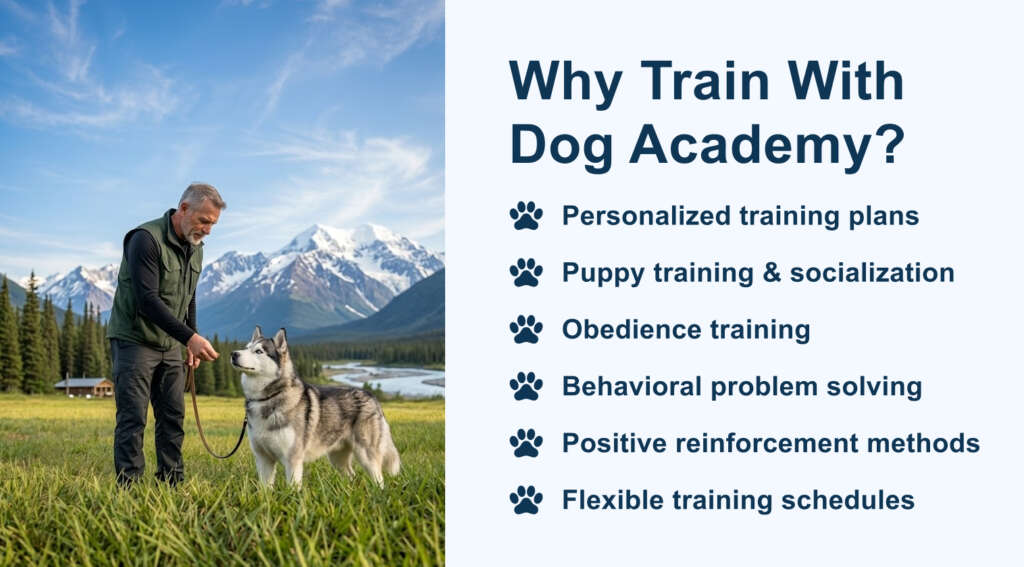 Why Train With Dog Academy?

Personalized training plans

Puppy training & socialization

Obedience training

Behavioral problem solving

Positive reinforcement methods

Flexible training schedules